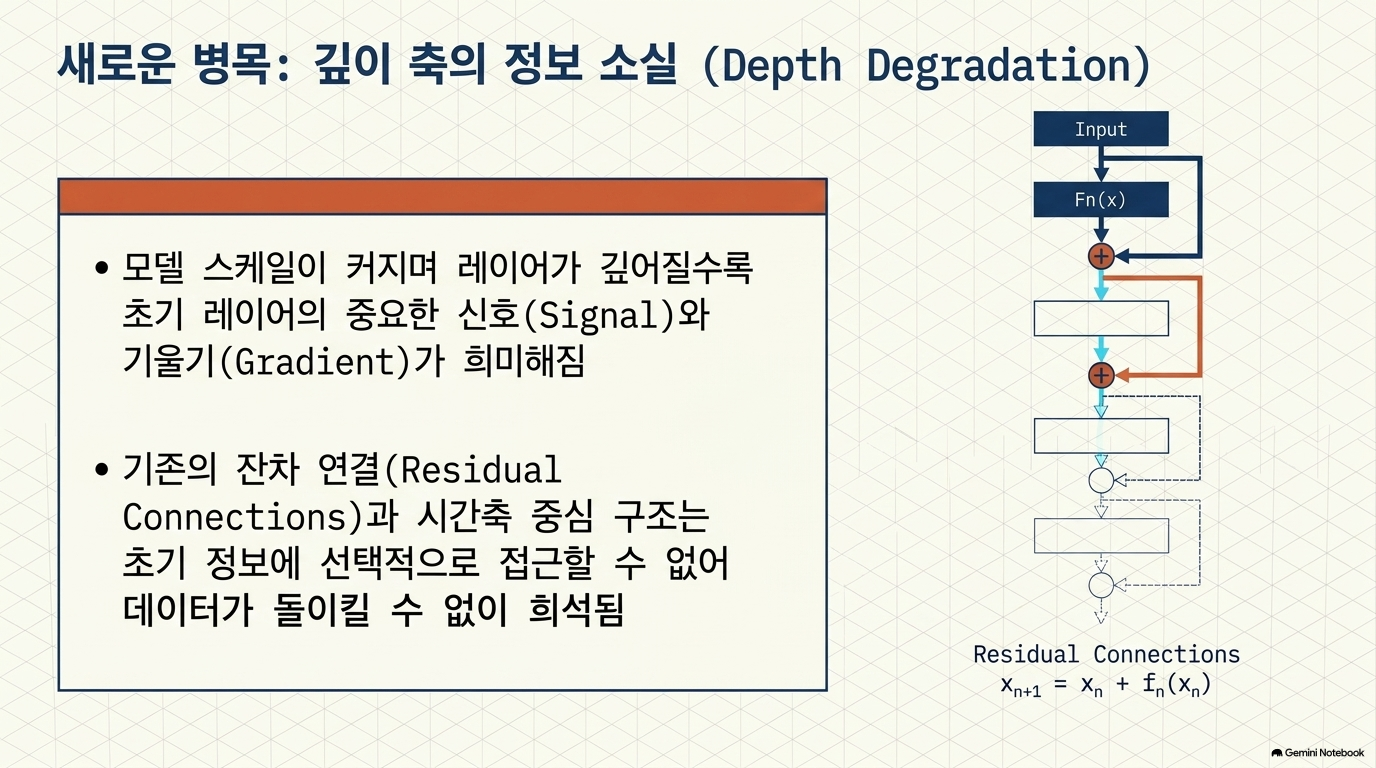 새로운 병목: 깊이 축의 정보 소실 (Depth Degradation)

• 모델 스케일이 커지며 레이어가 깊어질수록 초기 레이어의 중요한 신호(Signal)와 기울기(Gradient)가 희미해짐

• 기존의 잔차 연결(Residual Connections)과 시간축 중심 구조는 초기 정보에 선택적으로 접근할 수 없어 데이터가 돌이킬 수 없이 희석됨

Input

Fn(x)

Residual Connections
$x_{n+1} = x_n + f_n(x_n)$

Gemini Notebook